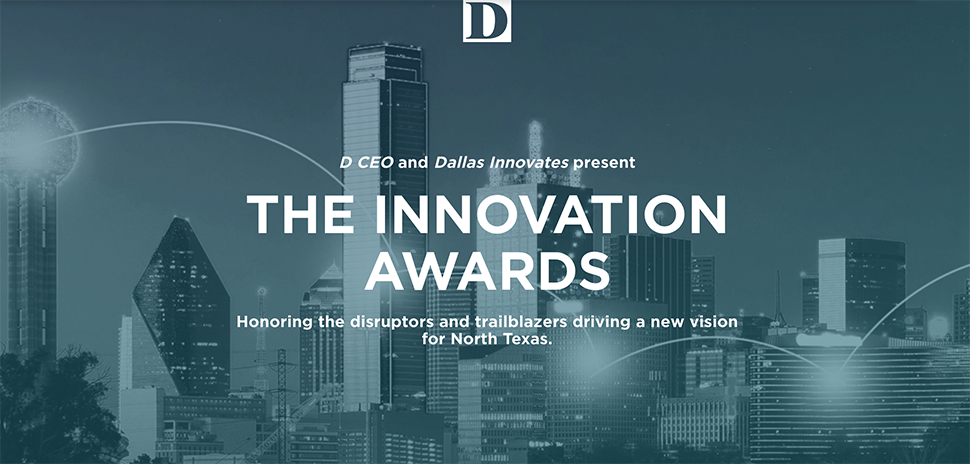 D

D CEO and Dallas Innovates present

THE INNOVATION AWARDS

Honoring the disruptors and trailblazers driving a new vision for North Texas.